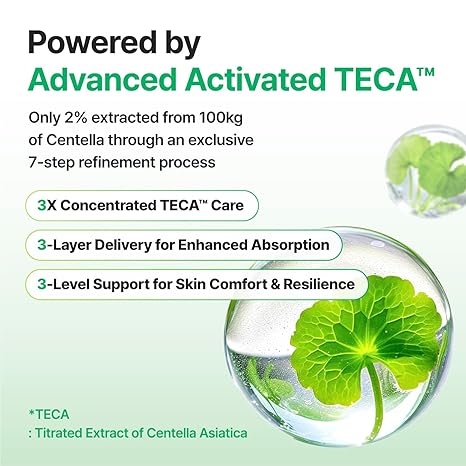 Powered by
Advanced Activated TECA™

Only 2% extracted from 100kg of Centella through an exclusive 7-step refinement process

3X Concentrated TECA™ Care

3-Layer Delivery for Enhanced Absorption

3-Level Support for Skin Comfort & Resilience

*TECA
: Titrated Extract of Centella Asiatica